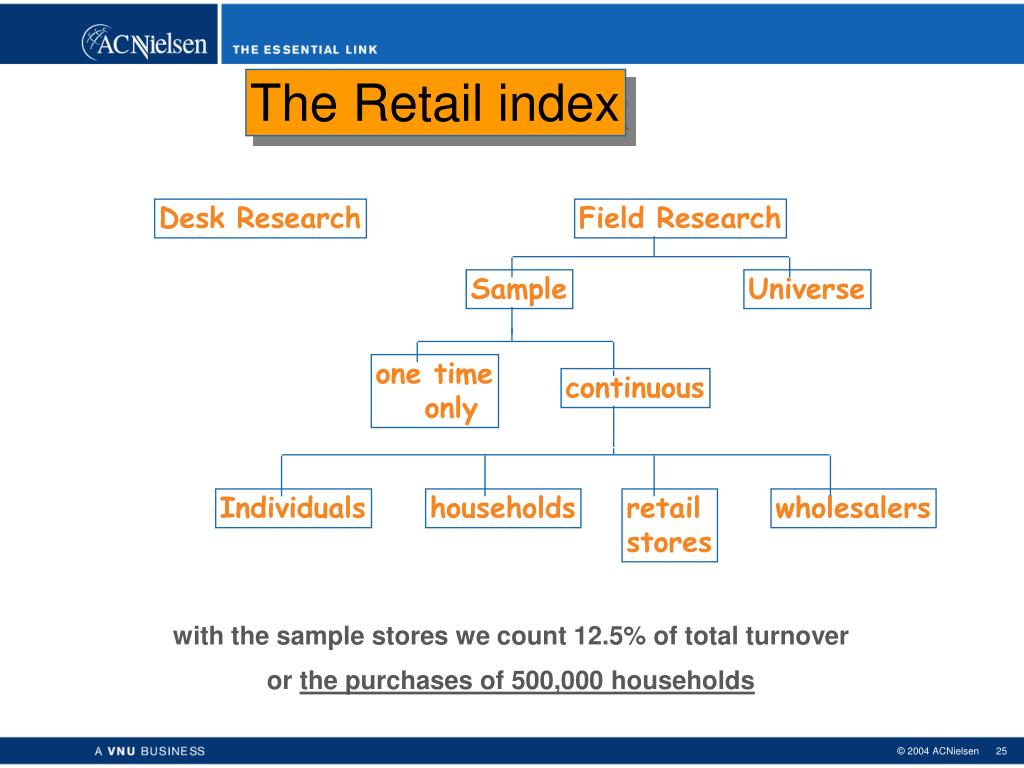 ACNielsen THE ESSENTIAL LINK

The Retail index

Desk Research

Field Research

Sample

Universe

one time only

continuous

Individuals

households

retail stores

wholesalers

with the sample stores we count 12.5% of total turnover

or the purchases of 500,000 households

A VNU BUSINESS

© 2004 ACNielsen 25